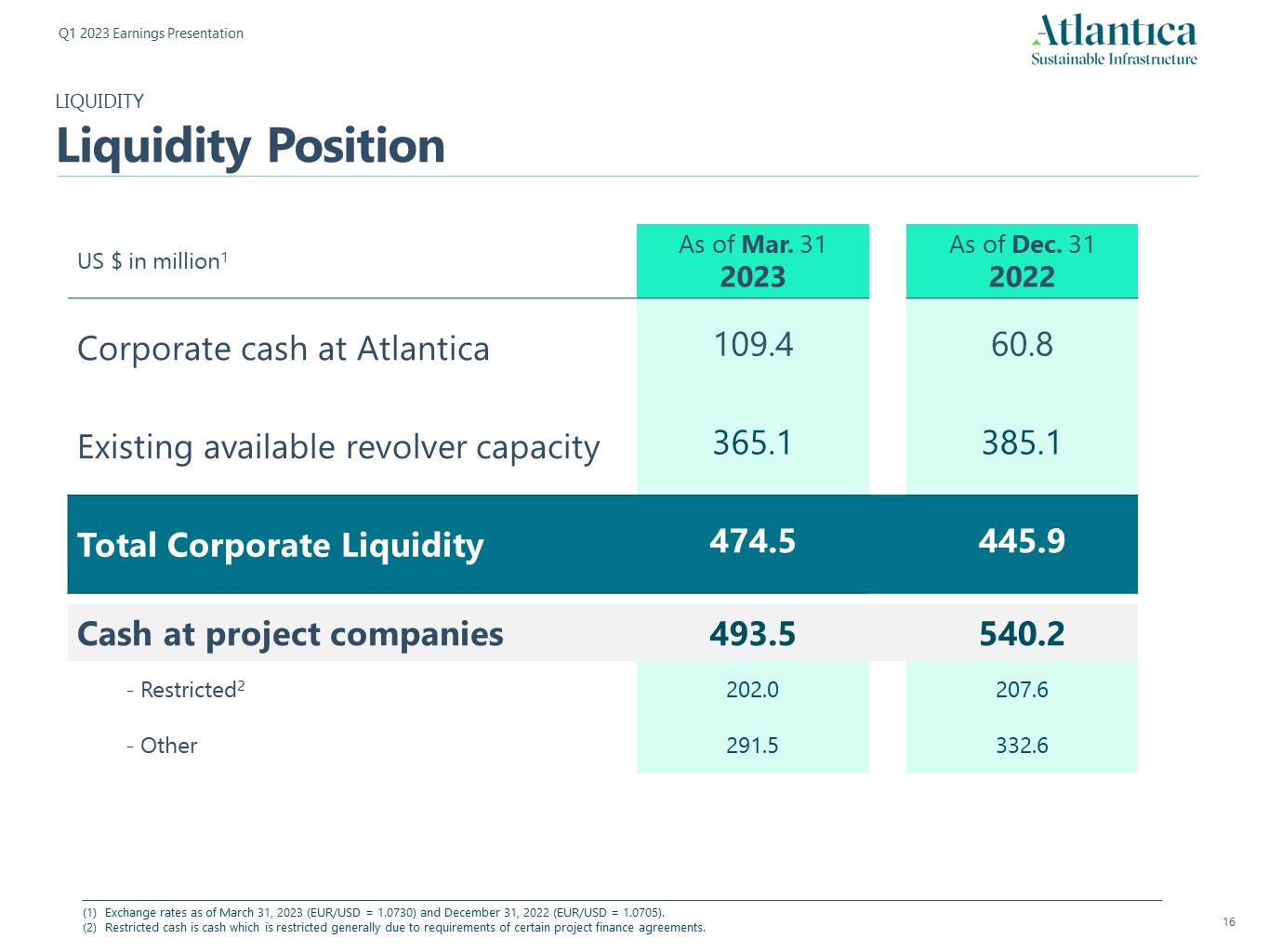 Q1 2023 Earnings Presentation

Atlantica
Sustainable Infrastructure

LIQUIDITY
Liquidity Position

| US \$ in million$^1$ | As of Mar. 31 2023 | As of Dec. 31 2022 |
|---|---|---|
| Corporate cash at Atlantica | 109.4 | 60.8 |
| Existing available revolver capacity | 365.1 | 385.1 |
| Total Corporate Liquidity | 474.5 | 445.9 |
| Cash at project companies | 493.5 | 540.2 |
| - Restricted$^2$ | 202.0 | 207.6 |
| - Other | 291.5 | 332.6 |

(1) Exchange rates as of March 31, 2023 (EUR/USD = 1.0730) and December 31, 2022 (EUR/USD = 1.0705).
(2) Restricted cash is cash which is restricted generally due to requirements of certain project finance agreements.

16